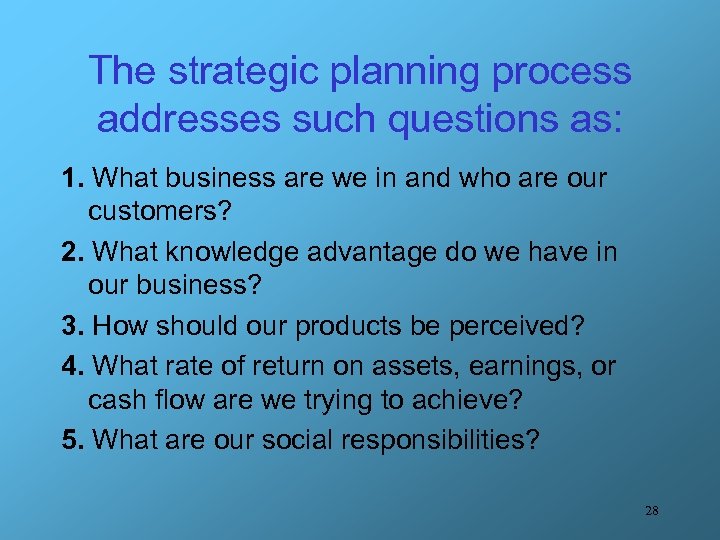 The strategic planning process addresses such questions as:

1. What business are we in and who are our customers?

2. What knowledge advantage do we have in our business?

3. How should our products be perceived?

4. What rate of return on assets, earnings, or cash flow are we trying to achieve?

5. What are our social responsibilities?

28